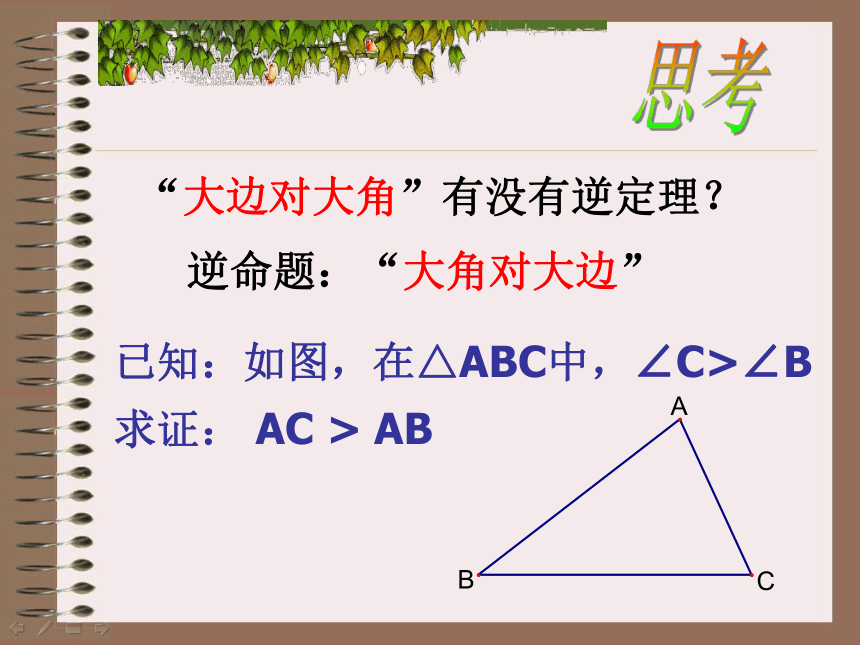 思考

“大边对大角”有没有逆定理？

逆命题：“大角对大边”

已知：如图，在$\triangle ABC$中，$\angle C > \angle B$

求证：$AC > AB$

A

B

C